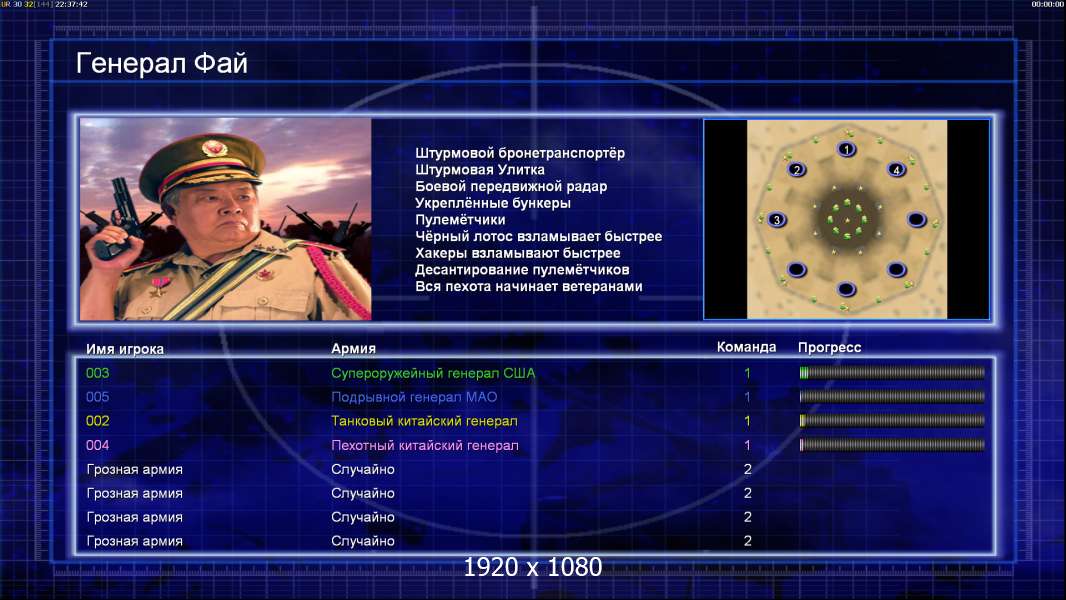 UR 30 32 [144] 22:37:42
00:00:00

Генерал Фай

Штурмовой бронетранспортёр
Штурмовая Улитка
Боевой передвижной радар
Укреплённые бункеры
Пулемётчики
Чёрный лотос взламывает быстрее
Хакеры взламывают быстрее
Десантирование пулемётчиков
Вся пехота начинает ветеранами

1
2
4
3

| Имя игрока | Армия | Команда | Прогресс |
|---|---|---|---|
| 003 | Супероружейный генерал США | 1 | |
| 005 | Подрывной генерал МАО | 1 | |
| 002 | Танковый китайский генерал | 1 | |
| 004 | Пехотный китайский генерал | 1 | |
| Грозная армия | Случайно | 2 | |
| Грозная армия | Случайно | 2 | |
| Грозная армия | Случайно | 2 | |
| Грозная армия | Случайно | 2 | |

1920 x 1080